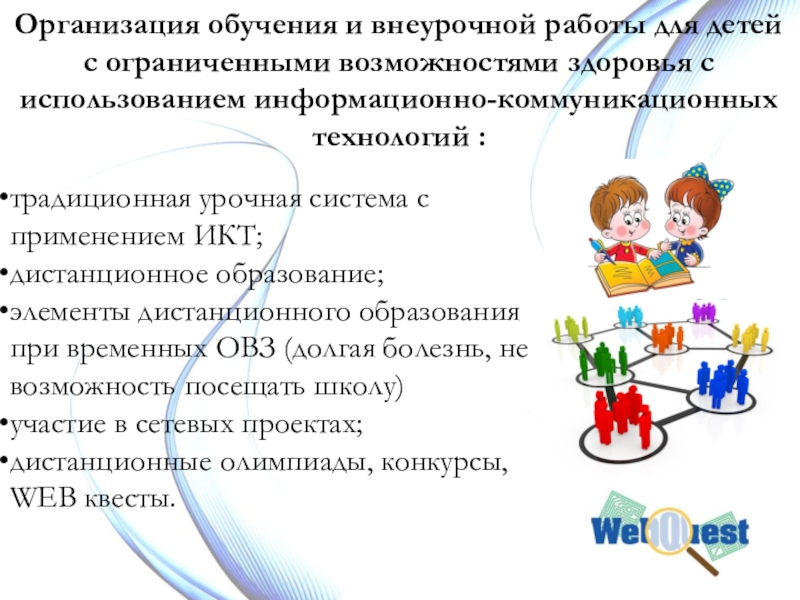 Организация обучения и внеурочной работы для детей с ограниченными возможностями здоровья с использованием информационно-коммуникационных технологий :

•традиционная урочная система с применением ИКТ;
•дистанционное образование;
•элементы дистанционного образования при временных ОВЗ (долгая болезнь, не возможность посещать школу)
•участие в сетевых проектах;
•дистанционные олимпиады, конкурсы, WEB квесты.

WebQuest